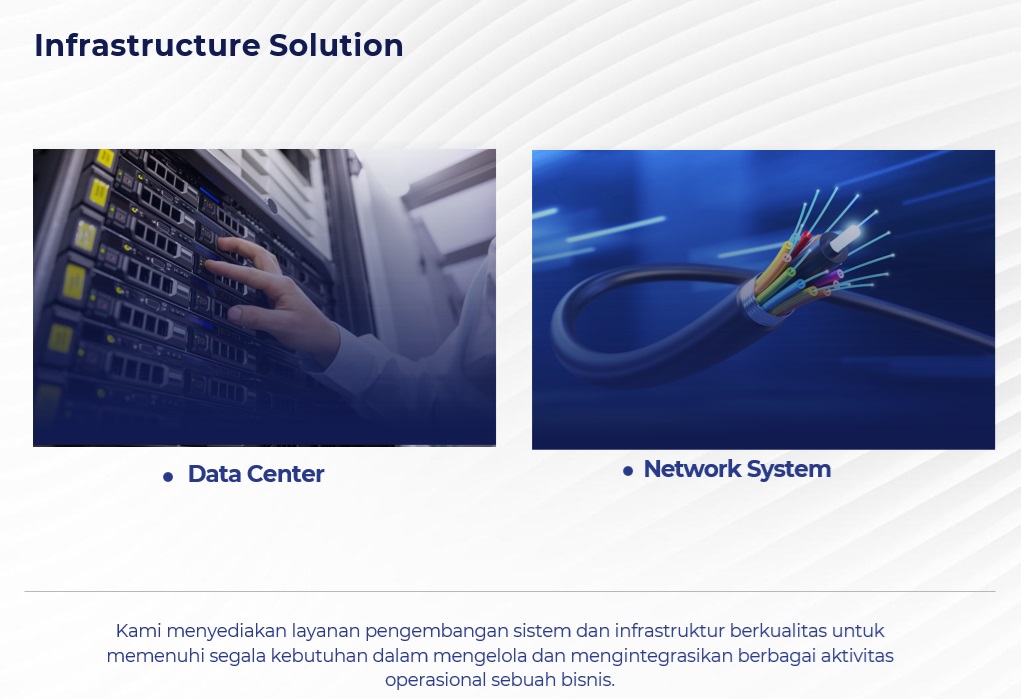 Infrastructure Solution

• Data Center

• Network System

Kami menyediakan layanan pengembangan sistem dan infrastruktur berkualitas untuk memenuhi segala kebutuhan dalam mengelola dan mengintegrasikan berbagai aktivitas operasional sebuah bisnis.